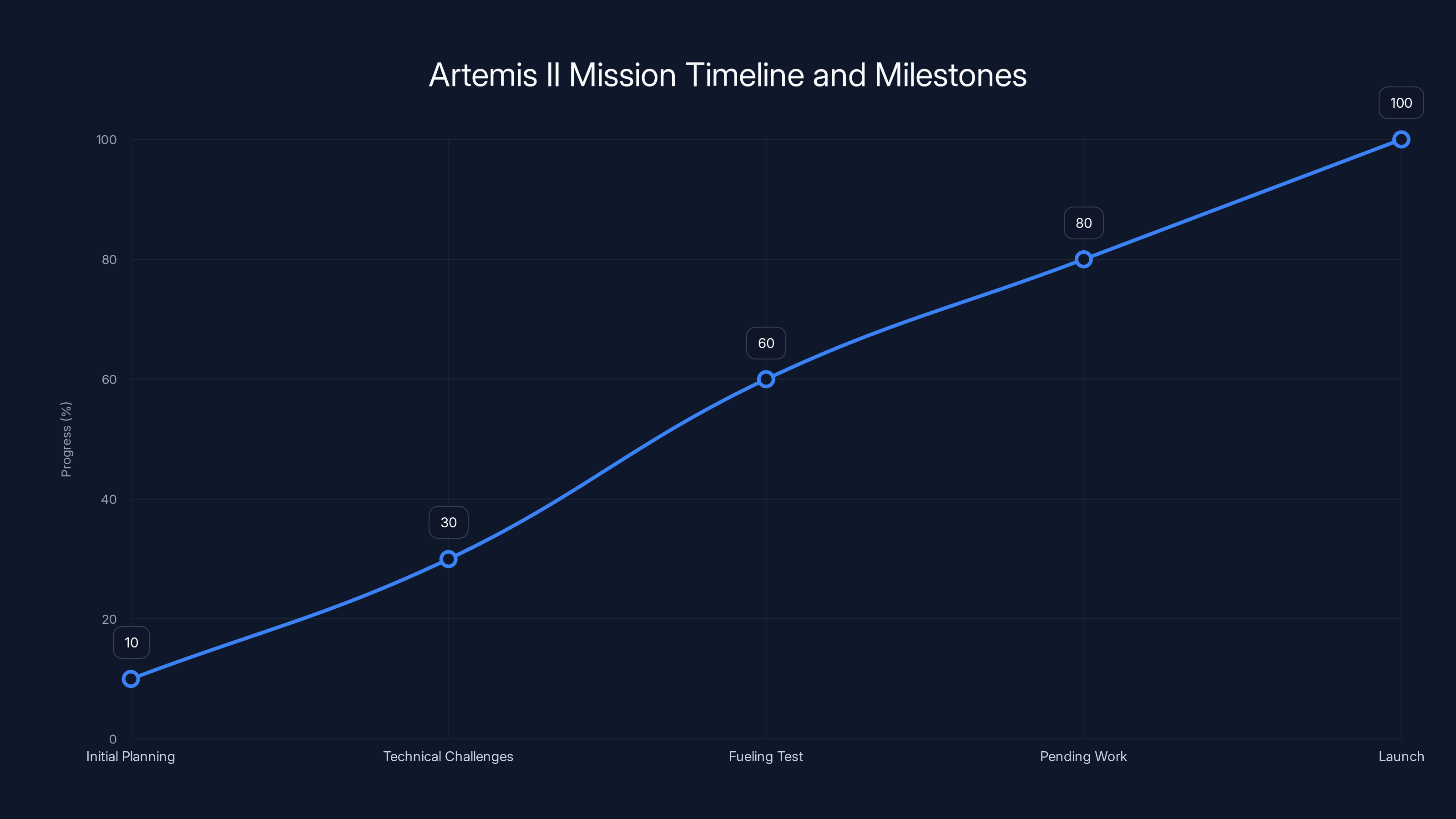 Artemis II Mission Timeline and Milestones

Progress (%)

100
80
60
40
20
0

10
30
60
80
100

Initial Planning
Technical Challenges
Fueling Test
Pending Work
Launch